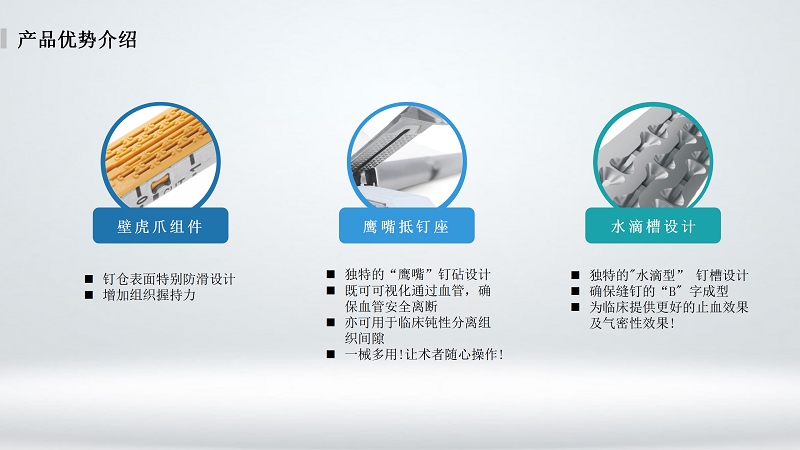 产品优势介绍

CUT

壁虎爪组件

■ 钉仓表面特别防滑设计
■ 增加组织握持力

鹰嘴抵钉座

■ 独特的“鹰嘴”钉砧设计
■ 既可可视化通过血管，确保血管安全离断
■ 亦可用于临床钝性分离组织间隙
■ 一械多用!让术者随心操作!

水滴槽设计

■ 独特的"水滴型” 钉槽设计
■ 确保缝钉的“B”字成型
■ 为临床提供更好的止血效果及气密性效果!